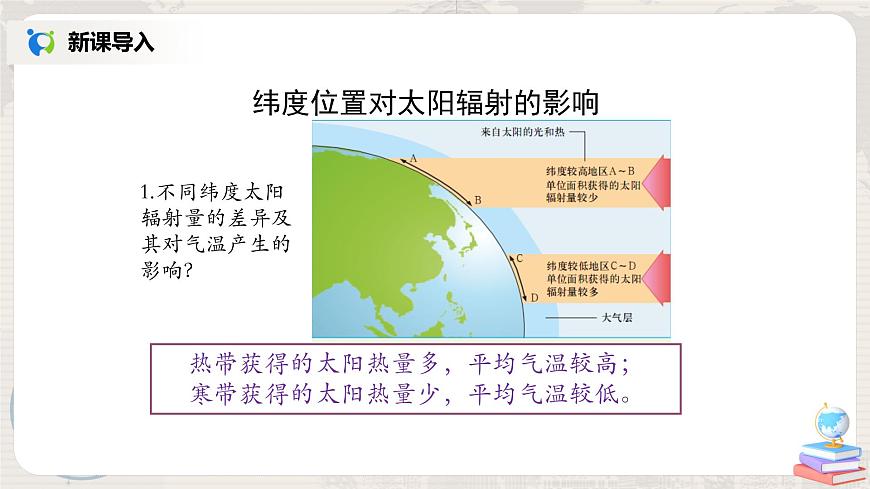 新课导入

纬度位置对太阳辐射的影响

1.不同纬度太阳辐射量的差异及其对气温产生的影响？

来自太阳的光和热

A

B

纬度较高地区A～B
单位面积获得的太阳辐射量较少

C

D

纬度较低地区C～D
单位面积获得的太阳辐射量较多

大气层

热带获得的太阳热量多，平均气温较高；
寒带获得的太阳热量少，平均气温较低。